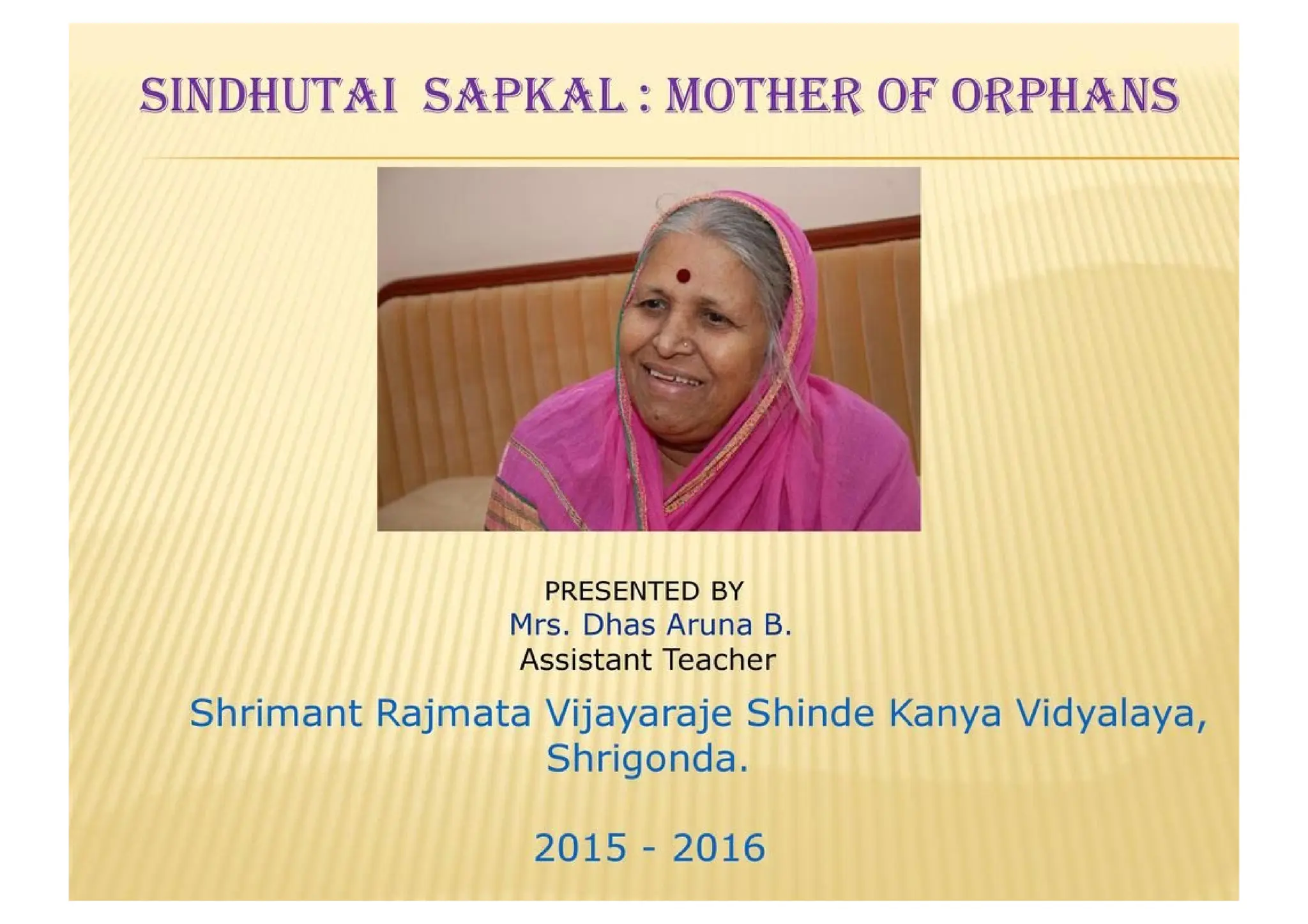 SINDHUTAI SAPKAL : MOTHER OF ORPHANS

PRESENTED BY
Mrs. Dhas Aruna B.
Assistant Teacher

Shrimant Rajmata Vijayaraje Shinde Kanya Vidyalaya, Shrigonda.

2015 - 2016